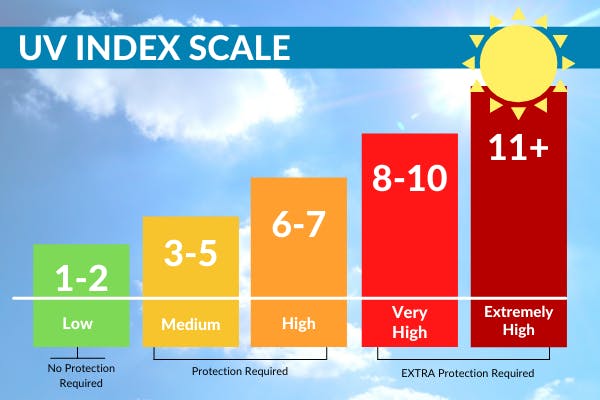 UV INDEX SCALE

1-2
Low

3-5
Medium

6-7
High

8-10
Very High

11+
Extremely High

No Protection Required

Protection Required

EXTRA Protection Required